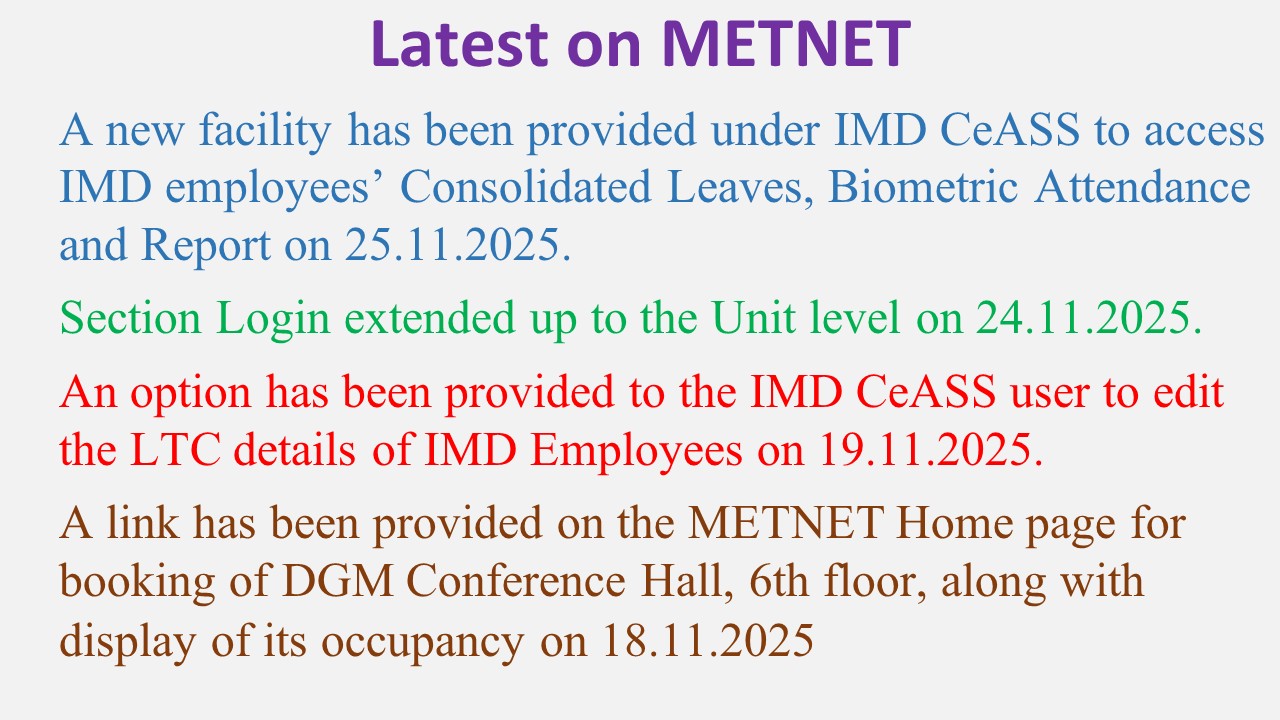 Latest on METNET

A new facility has been provided under IMD CeASS to access IMD employees’ Consolidated Leaves, Biometric Attendance and Report on 25.11.2025.

Section Login extended up to the Unit level on 24.11.2025.

An option has been provided to the IMD CeASS user to edit the LTC details of IMD Employees on 19.11.2025.

A link has been provided on the METNET Home page for booking of DGM Conference Hall, 6th floor, along with display of its occupancy on 18.11.2025